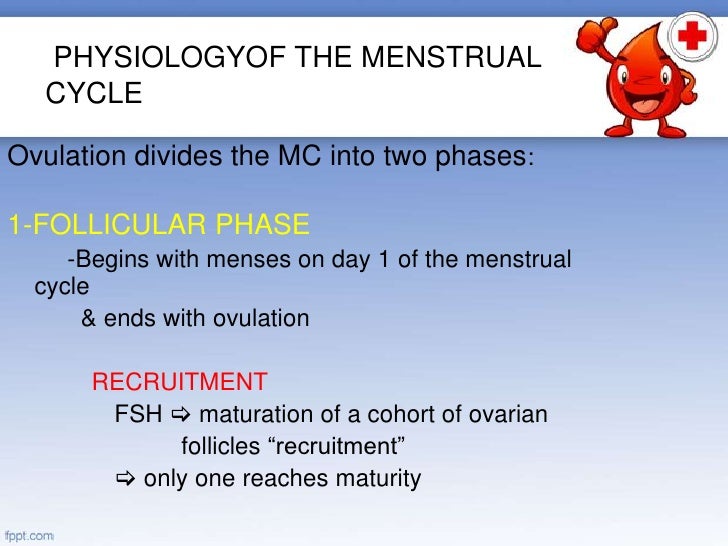 PHYSIOLOGYOF THE MENSTRUAL CYCLE

Ovulation divides the MC into two phases:

1-FOLLICULAR PHASE

-Begins with menses on day 1 of the menstrual cycle & ends with ovulation

RECRUITMENT

FSH ⇨ maturation of a cohort of ovarian follicles “recruitment”

⇨ only one reaches maturity

fppt.com